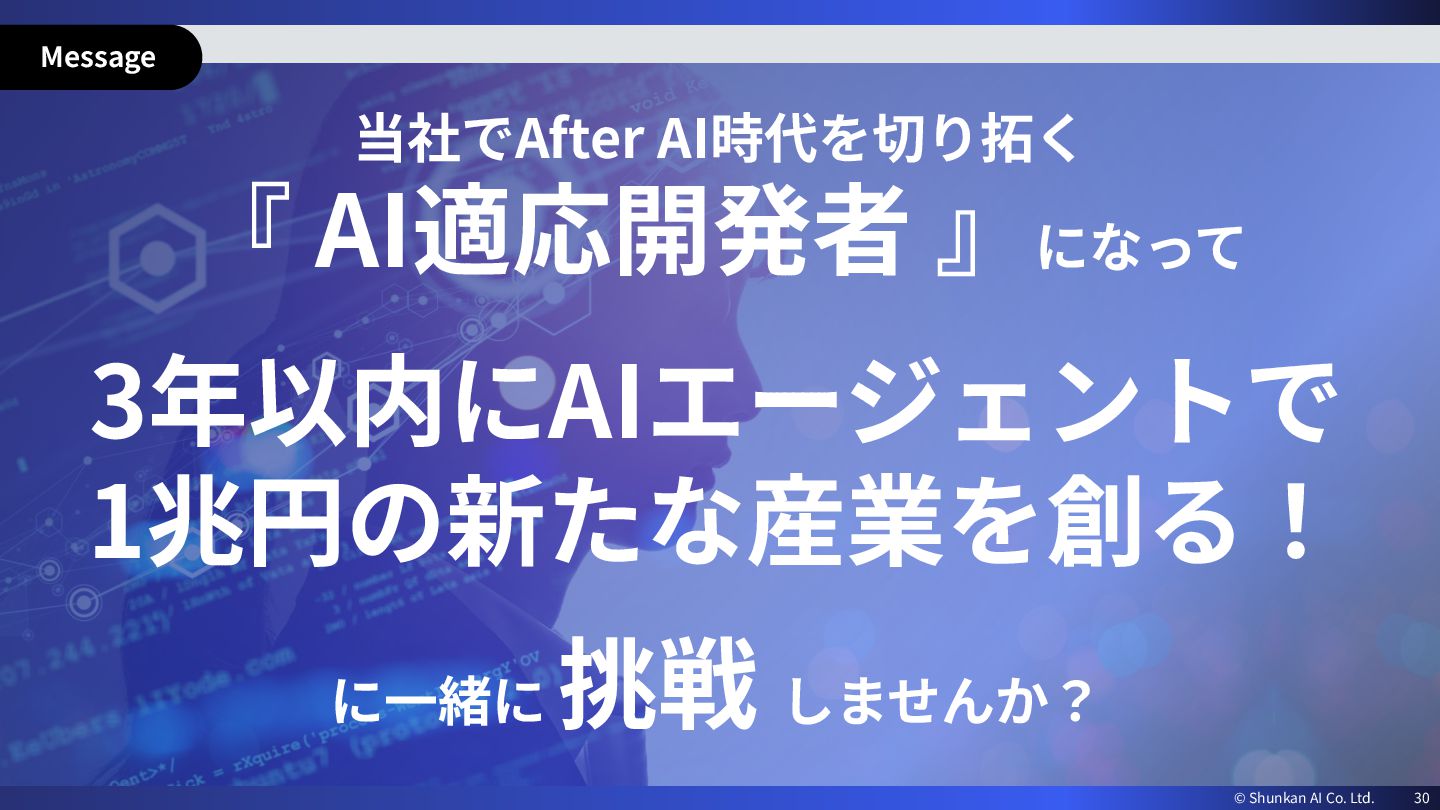 Message

当社でAfter AI時代を切り拓く
『 AI適応開発者 』 になって

3年以内にAIエージェントで
1兆円の新たな産業を創る！

に一緒に 挑戦 しませんか？

© Shunkan AI Co. Ltd. 30